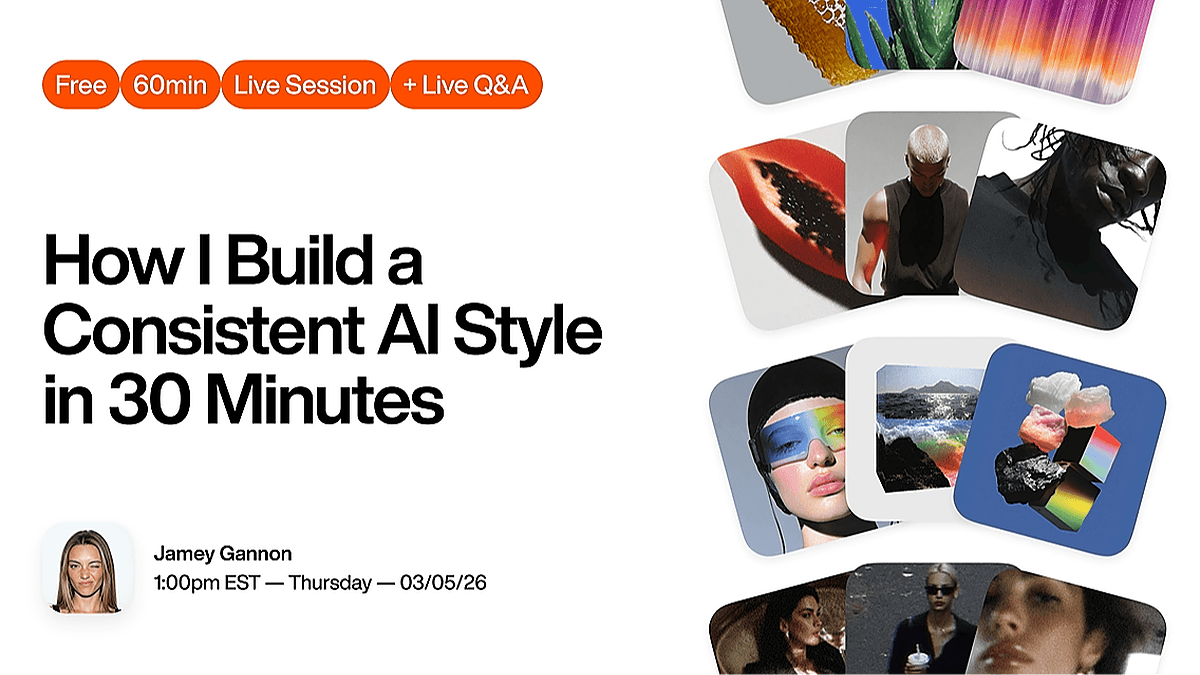 Free 60min Live Session + Live Q&A

How I Build a Consistent AI Style in 30 Minutes

Jamey Gannon
1:00pm EST — Thursday — 03/05/26